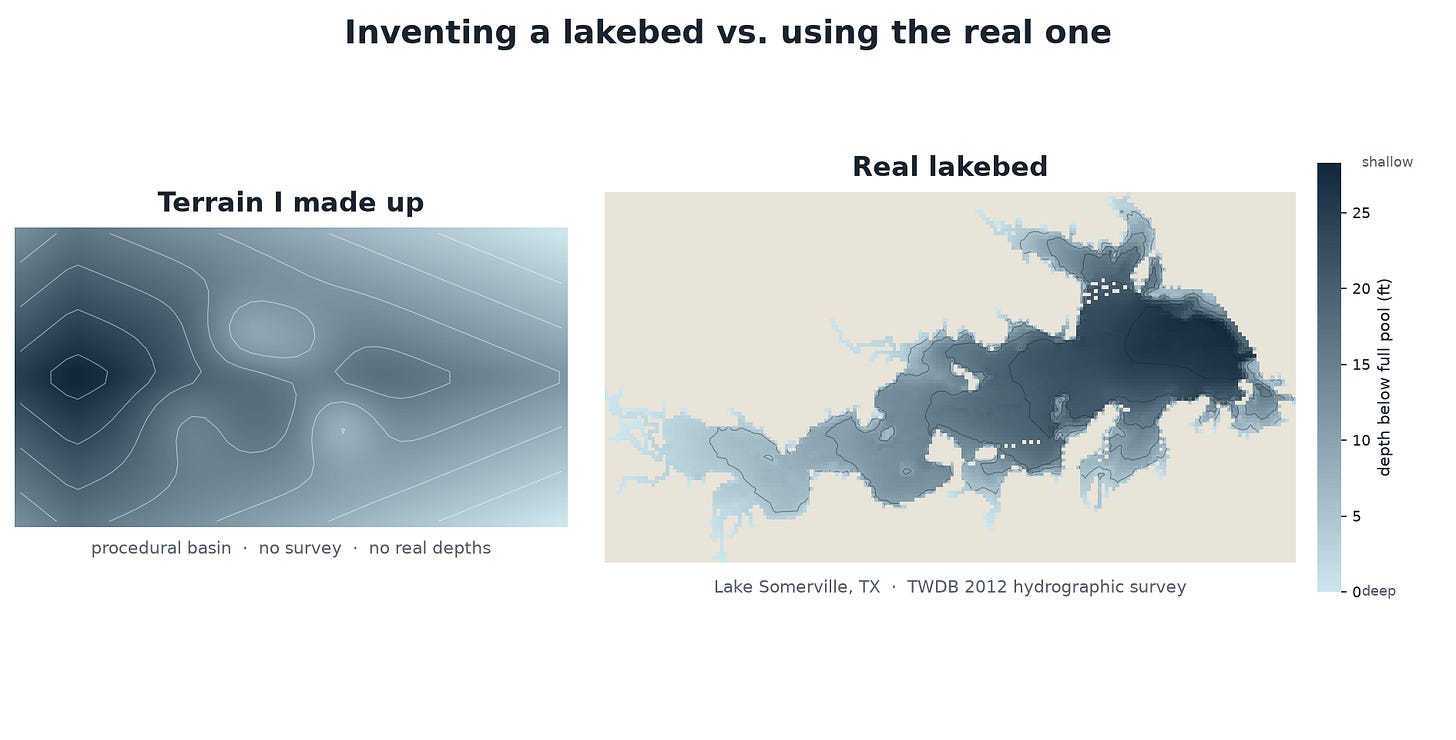 Inventing a lakebed vs. using the real one

Terrain I made up

procedural basin · no survey · no real depths

Real lakebed

Lake Somerville, TX · TWDB 2012 hydrographic survey

shallow
25
20
15
10
5
0
deep
depth below full pool (ft)